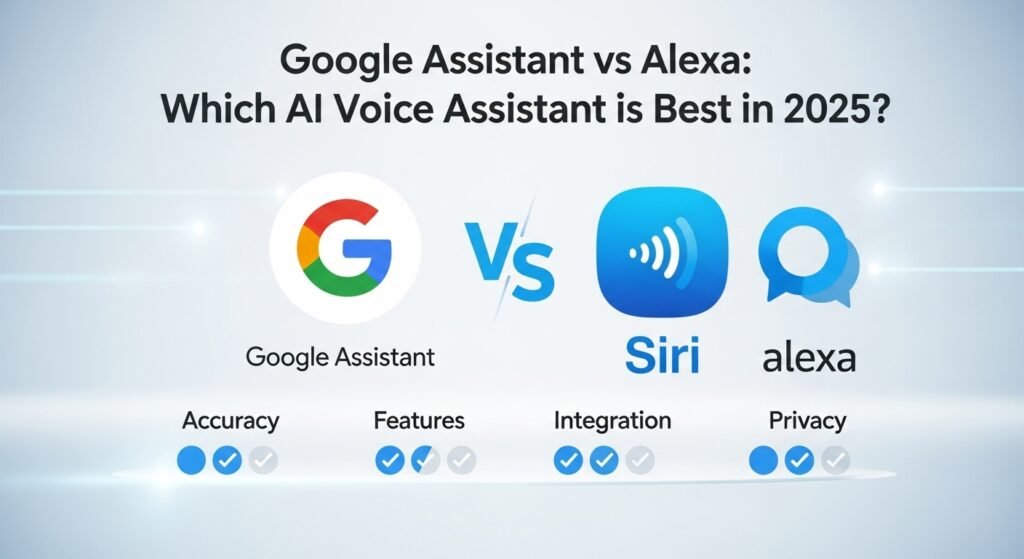 Google Assistant vs Alexa:
Which AI Voice Assistant is Best in 2025?

G

Vs

Google Assistant

Siri

alexa

Accuracy

Features

Integration

Privacy